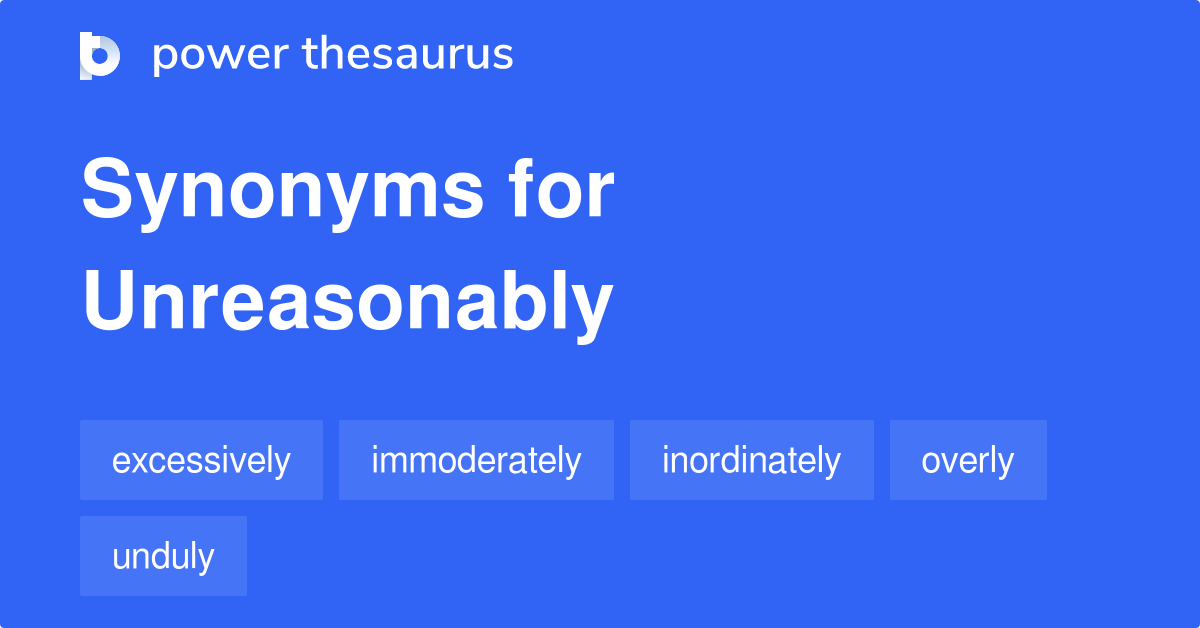 power thesaurus

Synonyms for Unreasonably

excessively immoderately inordinately overly unduly